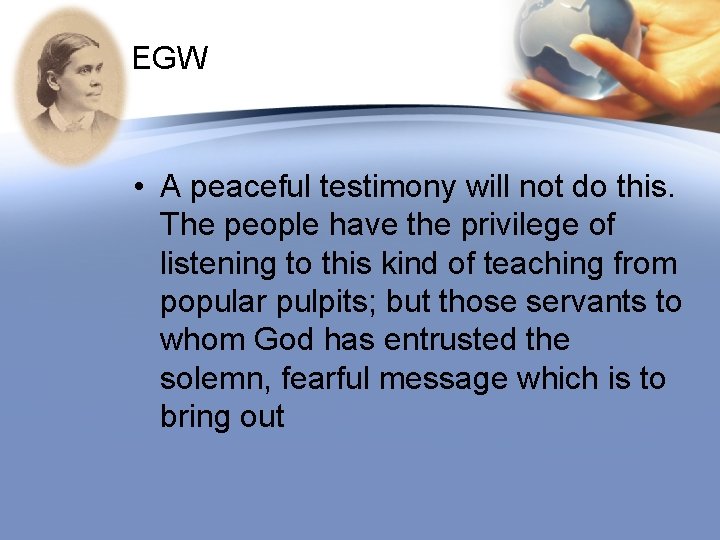 EGW

• A peaceful testimony will not do this. The people have the privilege of listening to this kind of teaching from popular pulpits; but those servants to whom God has entrusted the solemn, fearful message which is to bring out